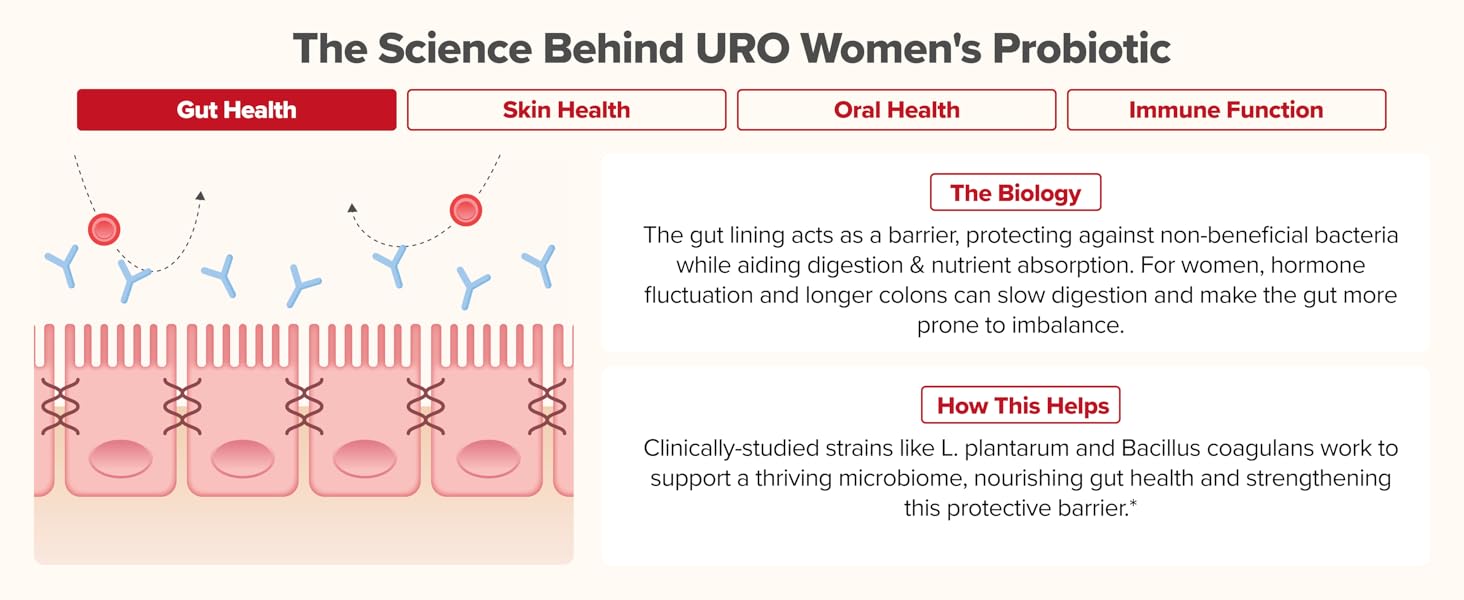 The Science Behind URO Women's Probiotic

Gut Health

Skin Health

Oral Health

Immune Function

The Biology

The gut lining acts as a barrier, protecting against non-beneficial bacteria while aiding digestion & nutrient absorption. For women, hormone fluctuation and longer colons can slow digestion and make the gut more prone to imbalance.

How This Helps

Clinically-studied strains like L. plantarum and Bacillus coagulans work to support a thriving microbiome, nourishing gut health and strengthening this protective barrier.*